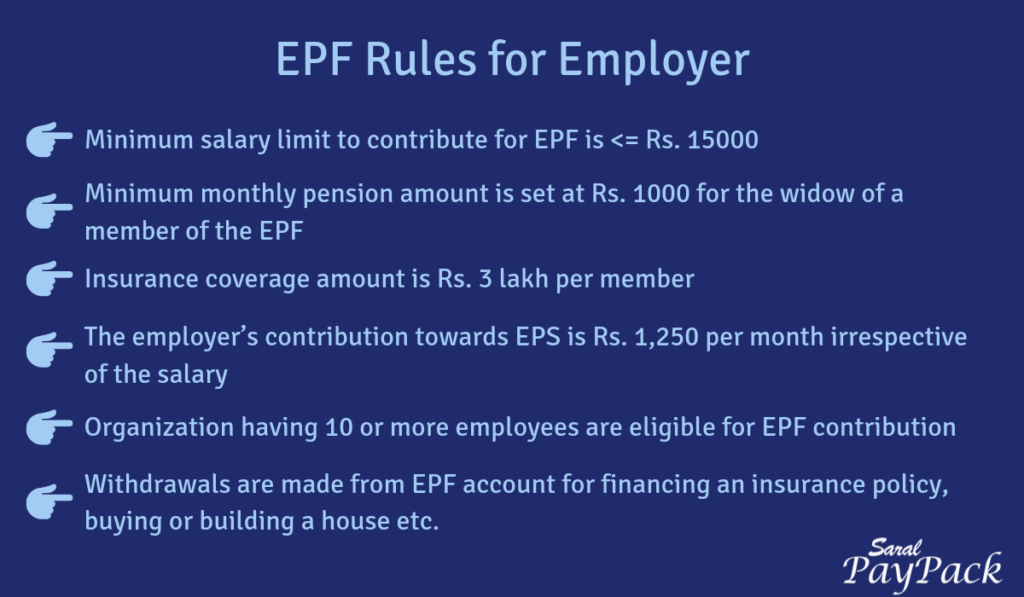 EPF Rules for Employer

Minimum salary limit to contribute for EPF is <= Rs. 15000

Minimum monthly pension amount is set at Rs. 1000 for the widow of a member of the EPF

Insurance coverage amount is Rs. 3 lakh per member

The employer's contribution towards EPS is Rs. 1,250 per month irrespective of the salary

Organization having 10 or more employees are eligible for EPF contribution

Withdrawals are made from EPF account for financing an insurance policy, buying or building a house etc.

Saral PayPack